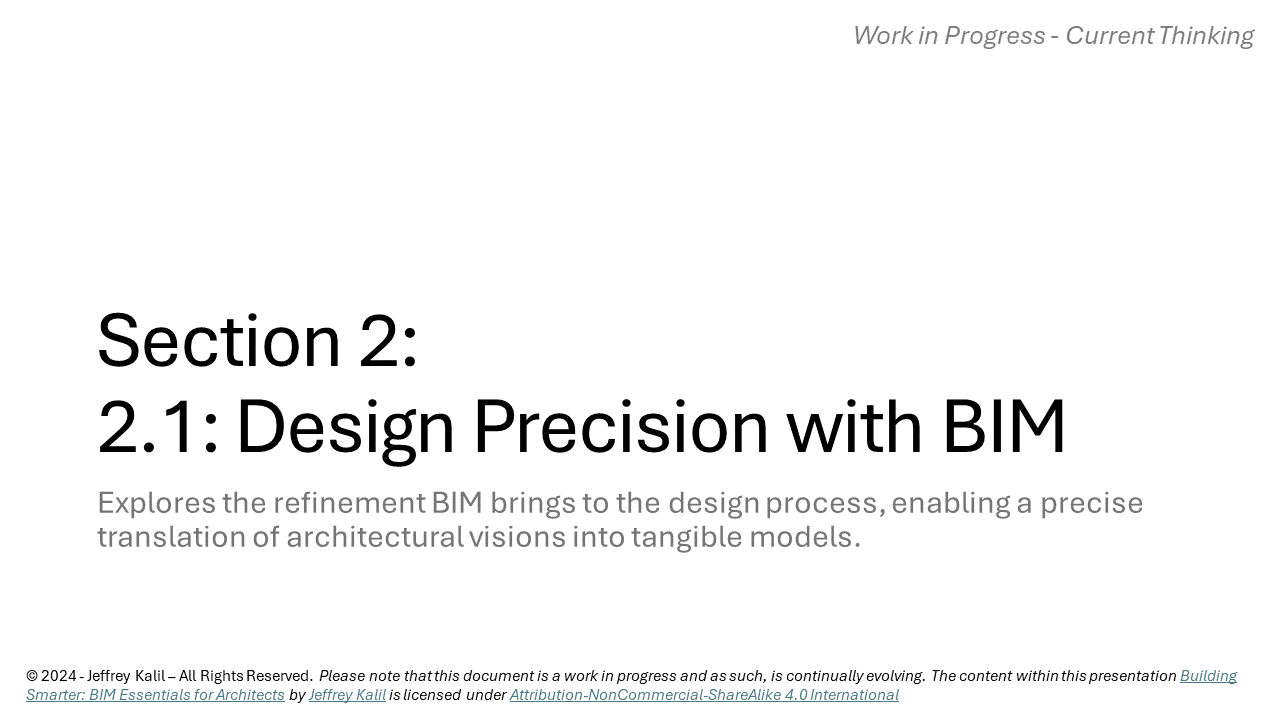 Work in Progress - Current Thinking

Section 2:
2.1: Design Precision with BIM

Explores the refinement BIM brings to the design process, enabling a precise translation of architectural visions into tangible models.

© 2024 - Jeffrey Kalil – All Rights Reserved. Please note that this document is a work in progress and as such, is continually evolving. The content within this presentation Building Smarter: BIM Essentials for Architects by Jeffrey Kalil is licensed under Attribution-NonCommercial-ShareAlike 4.0 International